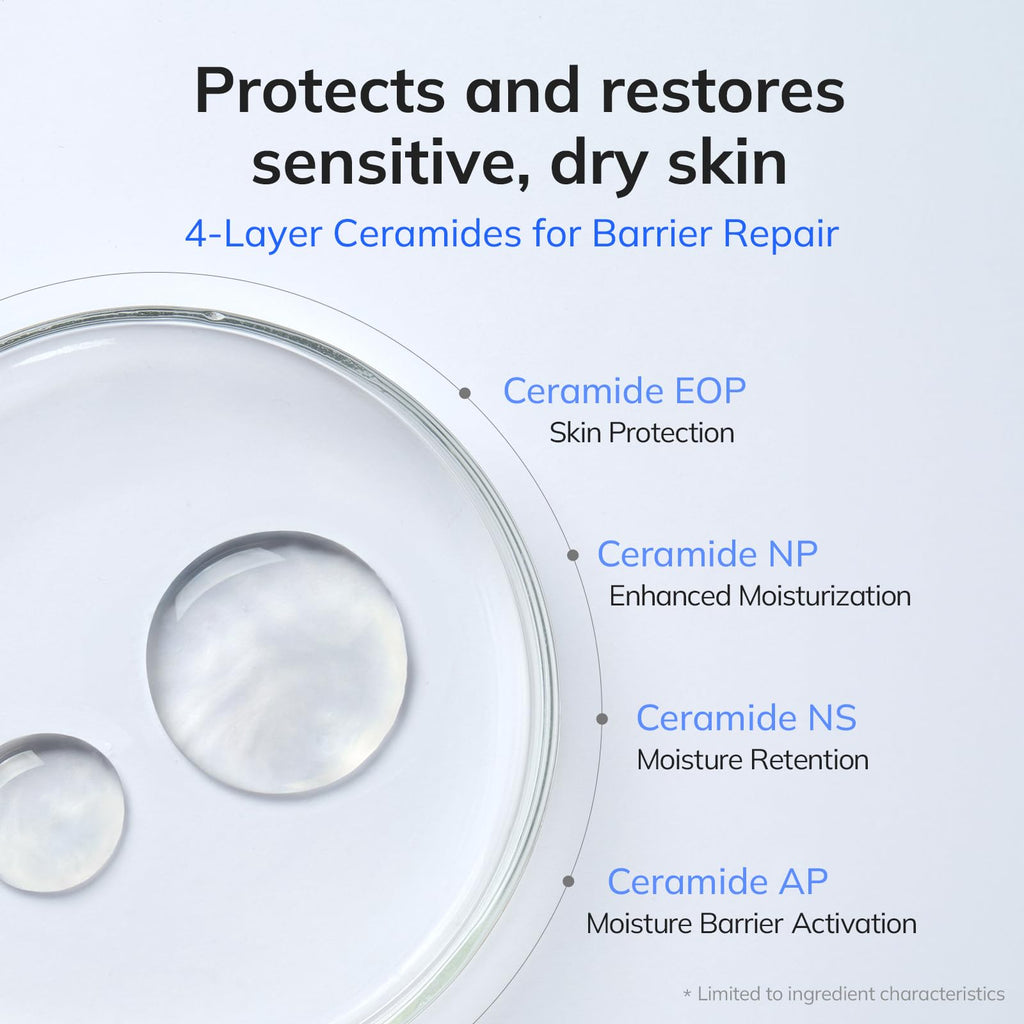 Protects and restores sensitive, dry skin

4-Layer Ceramides for Barrier Repair

Ceramide EOP
Skin Protection

Ceramide NP
Enhanced Moisturization

Ceramide NS
Moisture Retention

Ceramide AP
Moisture Barrier Activation

* Limited to ingredient characteristics